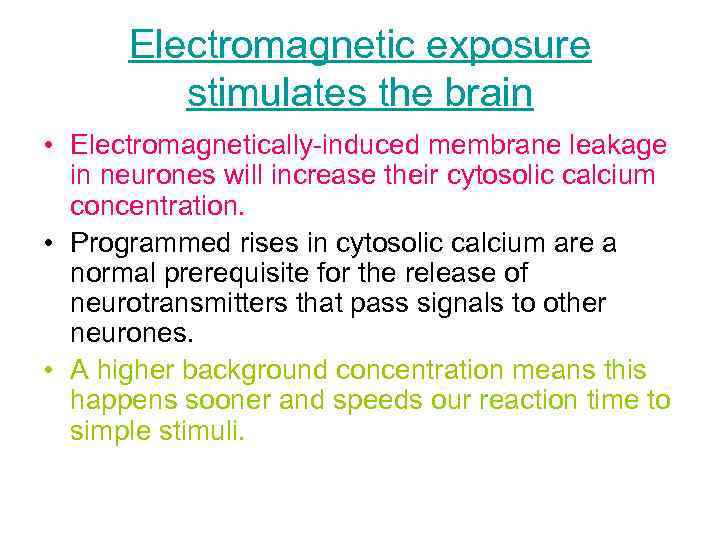 Electromagnetic exposure stimulates the brain

• Electromagnetically-induced membrane leakage in neurones will increase their cytosolic calcium concentration.

• Programmed rises in cytosolic calcium are a normal prerequisite for the release of neurotransmitters that pass signals to other neurones.

• A higher background concentration means this happens sooner and speeds our reaction time to simple stimuli.